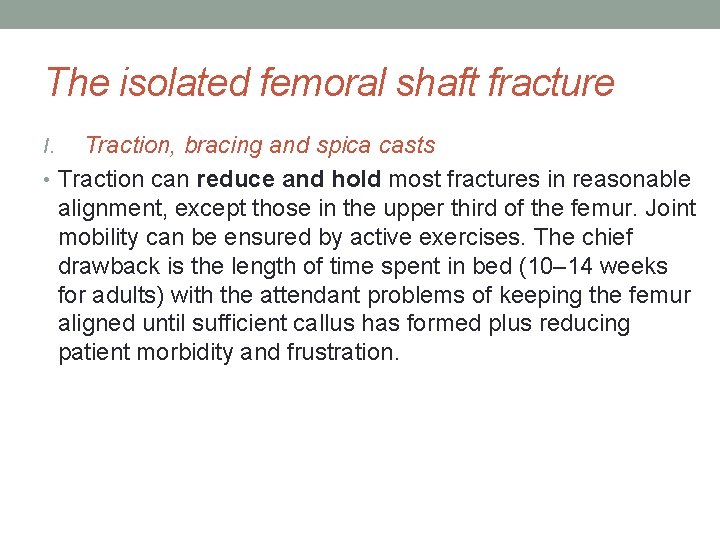 The isolated femoral shaft fracture

I. Traction, bracing and spica casts

• Traction can reduce and hold most fractures in reasonable alignment, except those in the upper third of the femur. Joint mobility can be ensured by active exercises. The chief drawback is the length of time spent in bed (10–14 weeks for adults) with the attendant problems of keeping the femur aligned until sufficient callus has formed plus reducing patient morbidity and frustration.